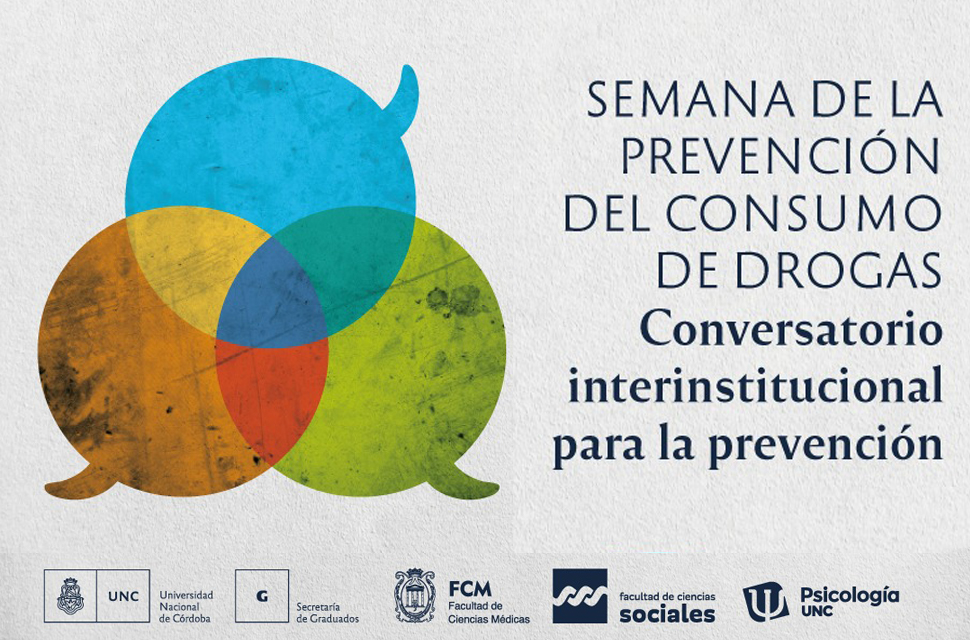 SEMANA DE LA PREVENCIÓN DEL CONSUMO DE DROGAS
Conversatorio interinstitucional para la prevención

UNC Universidad Nacional de Córdoba
G Secretaría de Graduados
FCM Facultad de Ciencias Médicas
facultad de ciencias sociales
Psicología UNC